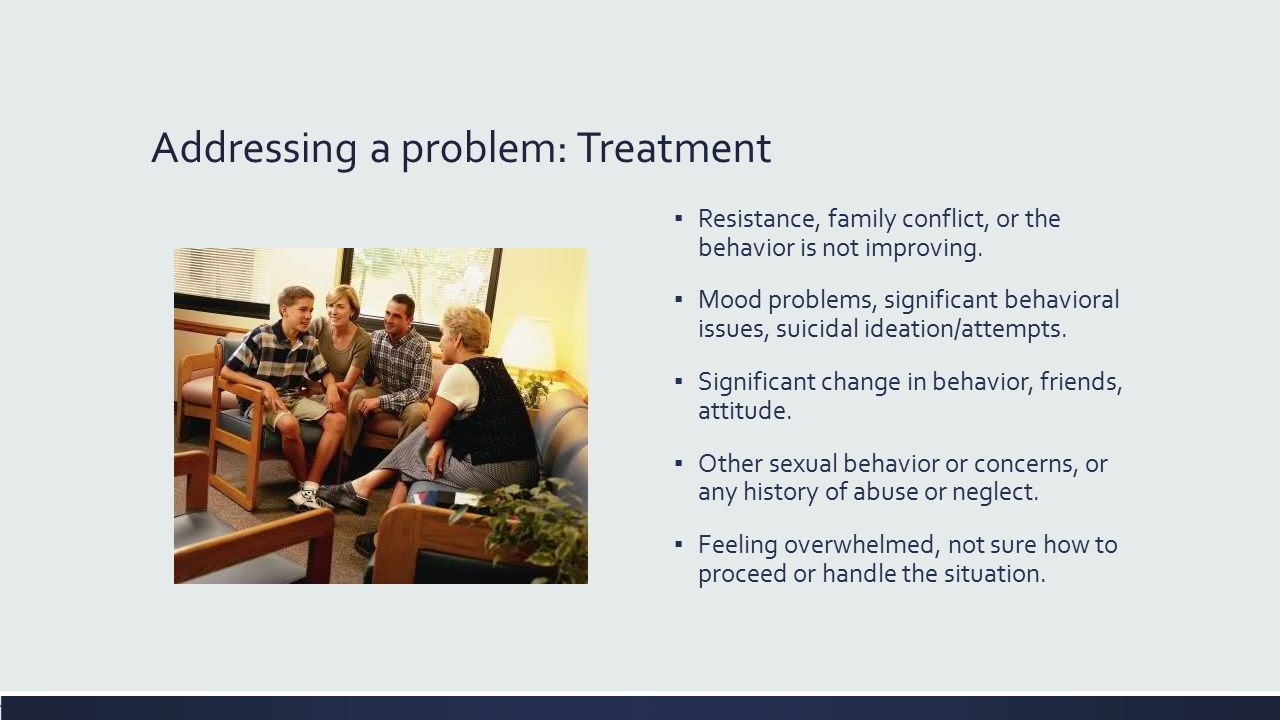 Addressing a problem: Treatment

▪ Resistance, family conflict, or the behavior is not improving.

▪ Mood problems, significant behavioral issues, suicidal ideation/attempts.

▪ Significant change in behavior, friends, attitude.

▪ Other sexual behavior or concerns, or any history of abuse or neglect.

▪ Feeling overwhelmed, not sure how to proceed or handle the situation.